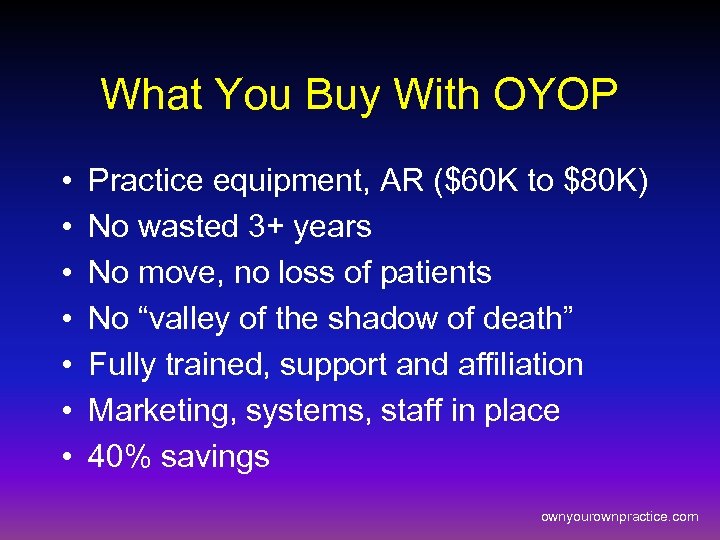 What You Buy With OYOP

• Practice equipment, AR (\$60K to \$80K)
• No wasted 3+ years
• No move, no loss of patients
• No “valley of the shadow of death”
• Fully trained, support and affiliation
• Marketing, systems, staff in place
• 40% savings

ownyourownpractice.com